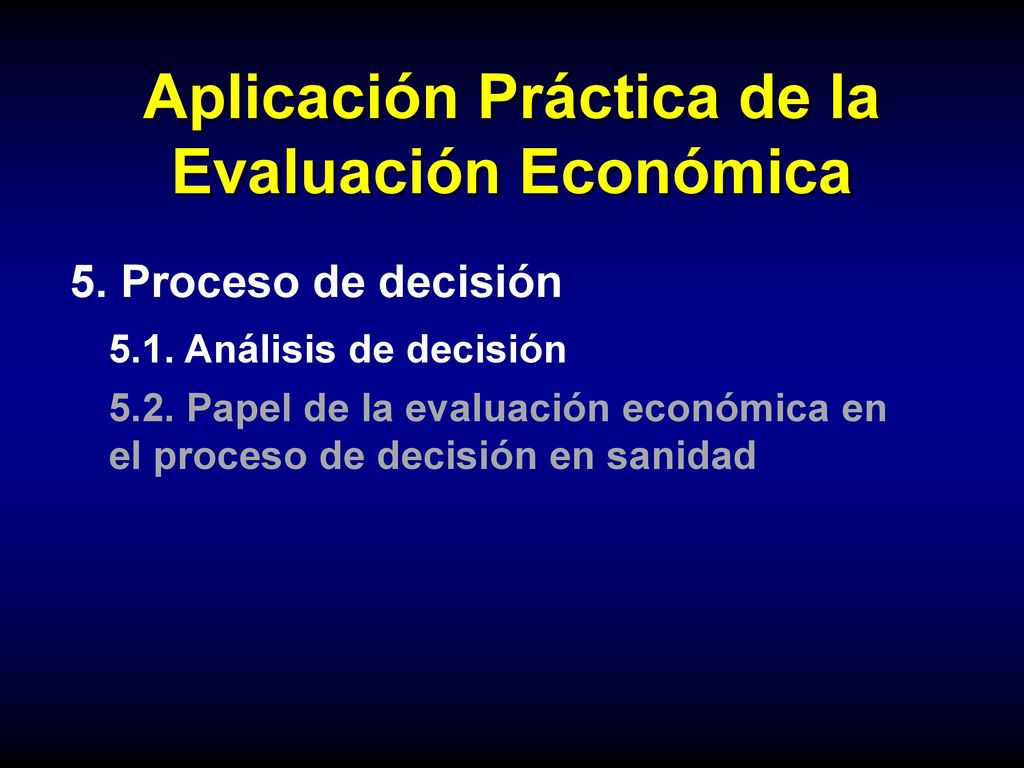 Aplicación Práctica de la Evaluación Económica

5. Proceso de decisión

5.1. Análisis de decisión

5.2. Papel de la evaluación económica en el proceso de decisión en sanidad